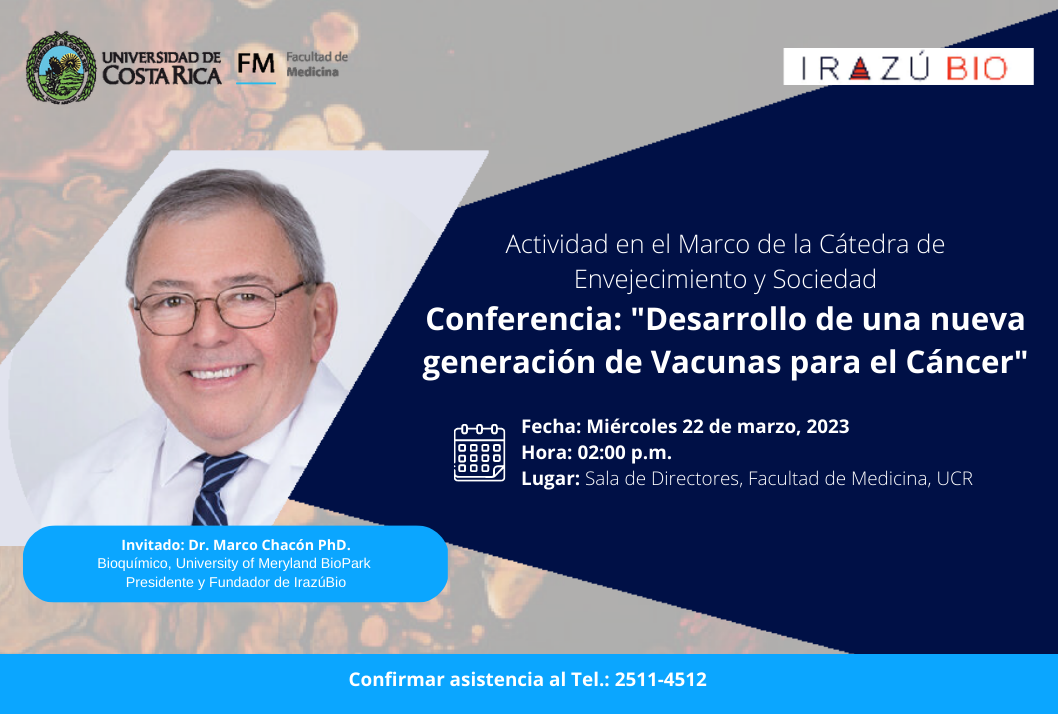 UNIVERSIDAD DE COSTA RICA

FM Facultad de Medicina

IRAZÚ BIO

Actividad en el Marco de la Cátedra de Envejecimiento y Sociedad

Conferencia: "Desarrollo de una nueva generación de Vacunas para el Cáncer"

Fecha: Miércoles 22 de marzo, 2023
Hora: 02:00 p.m.
Lugar: Sala de Directores, Facultad de Medicina, UCR

Invitado: Dr. Marco Chacón PhD.
Bioquímico, University of Meryland BioPark
Presidente y Fundador de IrazúBio

Confirmar asistencia al Tel.: 2511-4512